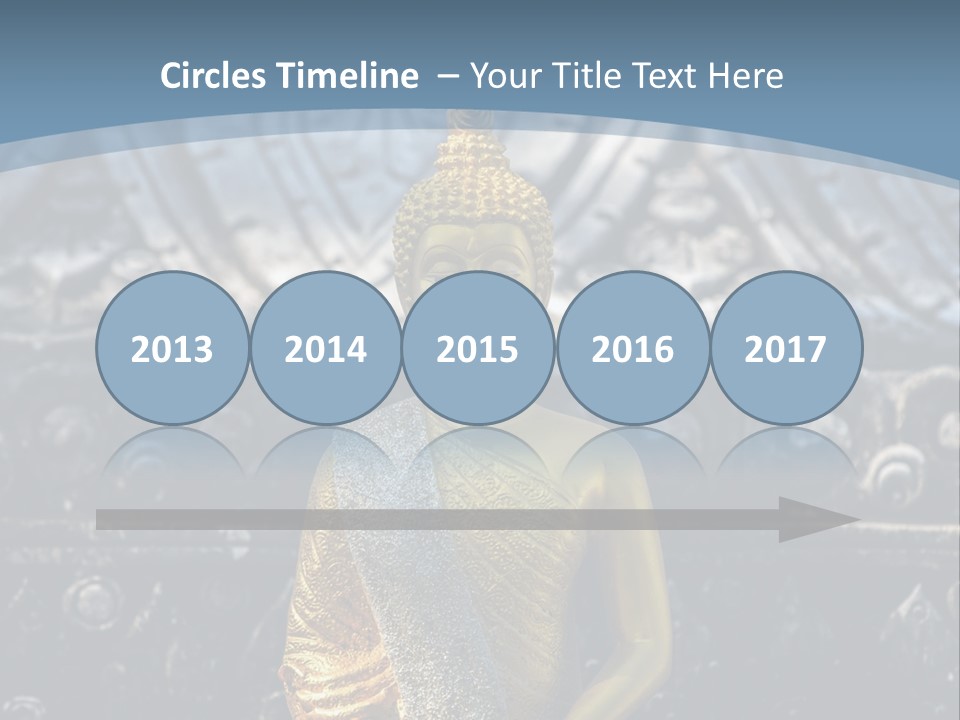 Circles Timeline – Your Title Text Here

2013

2014

2015

2016

2017